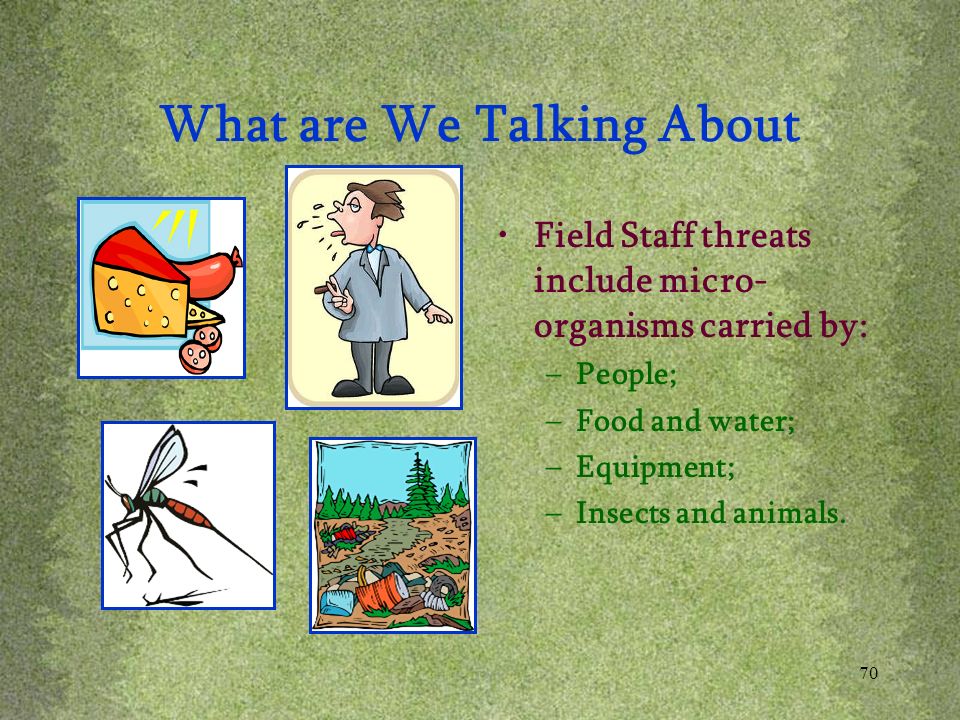 What are We Talking About

• Field Staff threats include micro-organisms carried by:
  – People;
  – Food and water;
  – Equipment;
  – Insects and animals.

70